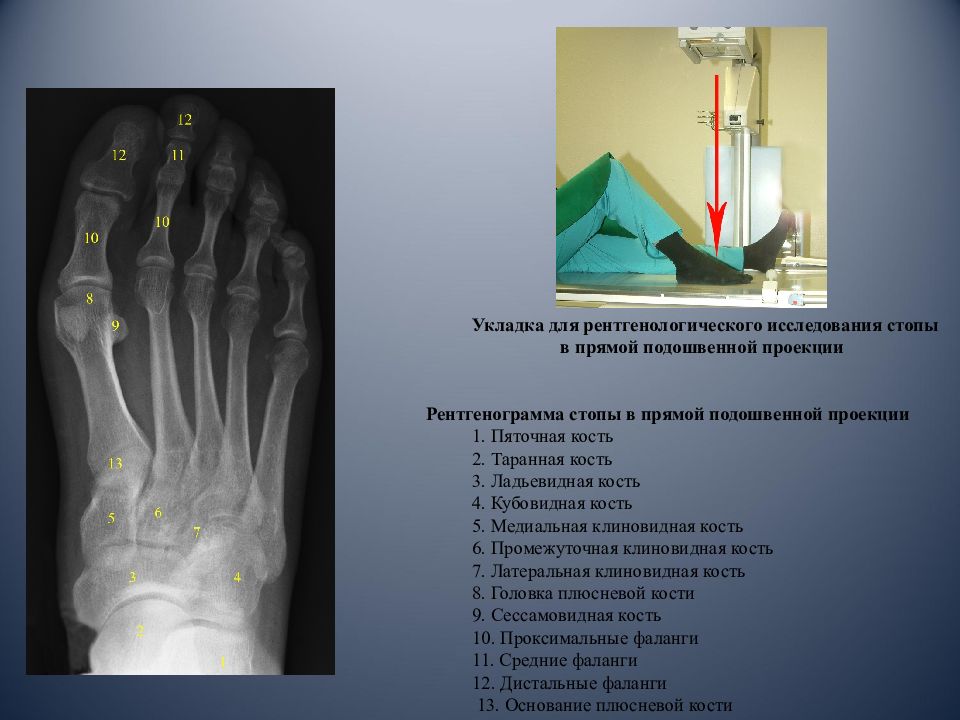 12
12
11
10
10
8
9
13
5
6
7
3
4
2
1

Укладка для рентгенологического исследования стопы в прямой подошвенной проекции

Рентгенограмма стопы в прямой подошвенной проекции
1. Пяточная кость
2. Таранная кость
3. Ладьевидная кость
4. Кубовидная кость
5. Медиальная клиновидная кость
6. Промежуточная клиновидная кость
7. Латеральная клиновидная кость
8. Головка плюсневой кости
9. Сессамовидная кость
10. Проксимальные фаланги
11. Средние фаланги
12. Дистальные фаланги
13. Основание плюсневой кости